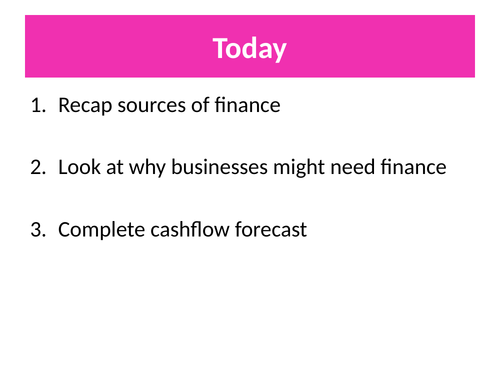 Today

1. Recap sources of finance

2. Look at why businesses might need finance

3. Complete cashflow forecast